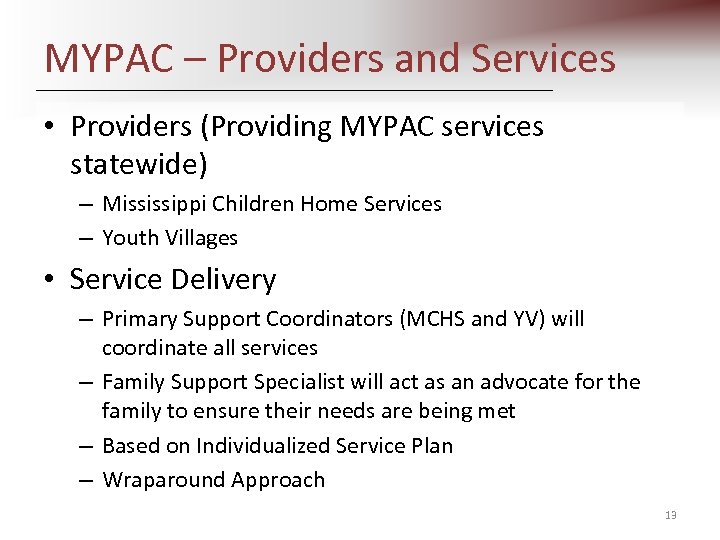 MYPAC – Providers and Services

• Providers (Providing MYPAC services statewide)
– Mississippi Children Home Services
– Youth Villages

• Service Delivery
– Primary Support Coordinators (MCHS and YV) will coordinate all services
– Family Support Specialist will act as an advocate for the family to ensure their needs are being met
– Based on Individualized Service Plan
– Wraparound Approach

13